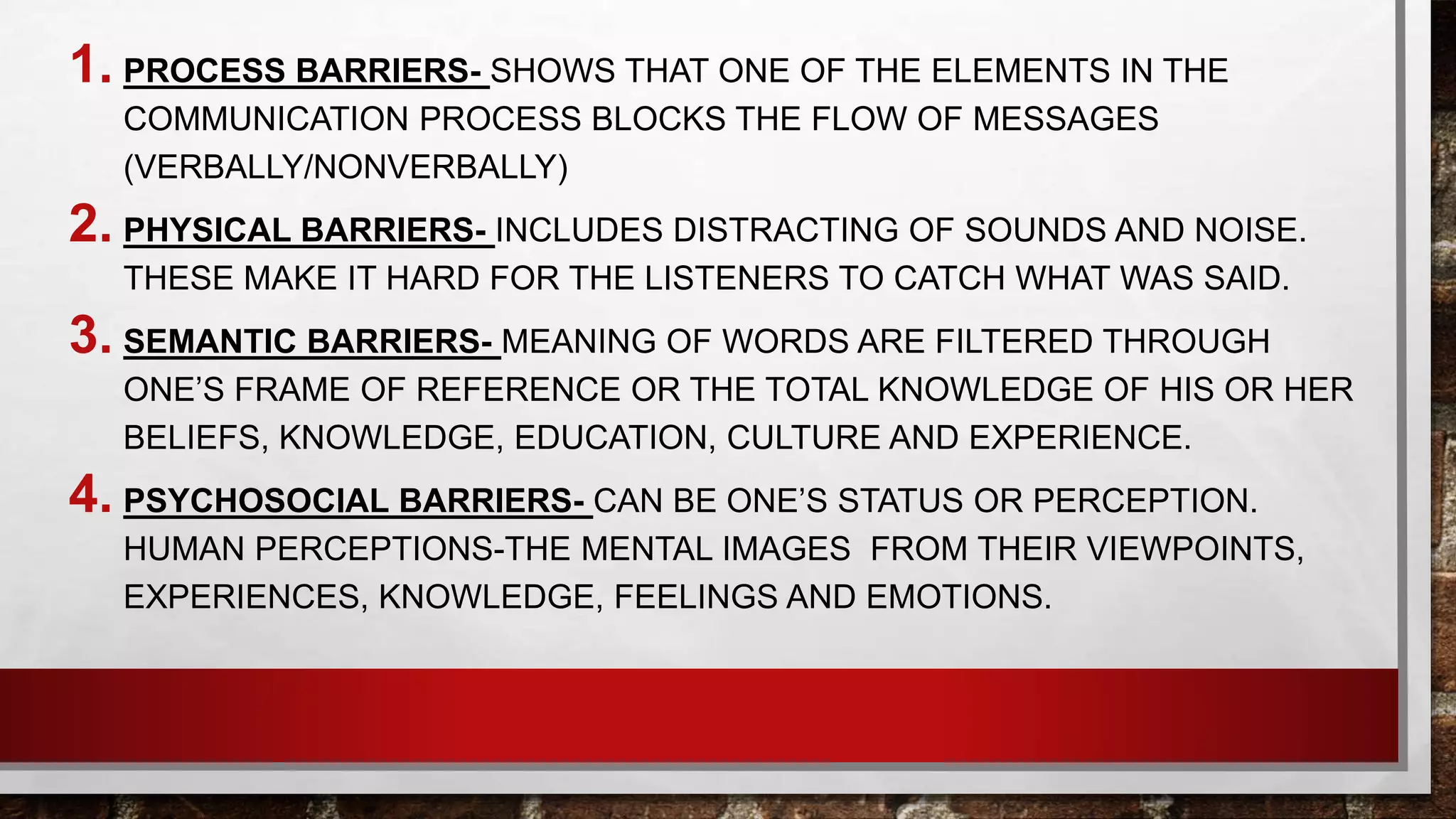 1. PROCESS BARRIERS- SHOWS THAT ONE OF THE ELEMENTS IN THE COMMUNICATION PROCESS BLOCKS THE FLOW OF MESSAGES (VERBALLY/NONVERBALLY)

2. PHYSICAL BARRIERS- INCLUDES DISTRACTING OF SOUNDS AND NOISE. THESE MAKE IT HARD FOR THE LISTENERS TO CATCH WHAT WAS SAID.

3. SEMANTIC BARRIERS- MEANING OF WORDS ARE FILTERED THROUGH ONE'S FRAME OF REFERENCE OR THE TOTAL KNOWLEDGE OF HIS OR HER BELIEFS, KNOWLEDGE, EDUCATION, CULTURE AND EXPERIENCE.

4. PSYCHOSOCIAL BARRIERS- CAN BE ONE'S STATUS OR PERCEPTION. HUMAN PERCEPTIONS-THE MENTAL IMAGES FROM THEIR VIEWPOINTS, EXPERIENCES, KNOWLEDGE, FEELINGS AND EMOTIONS.